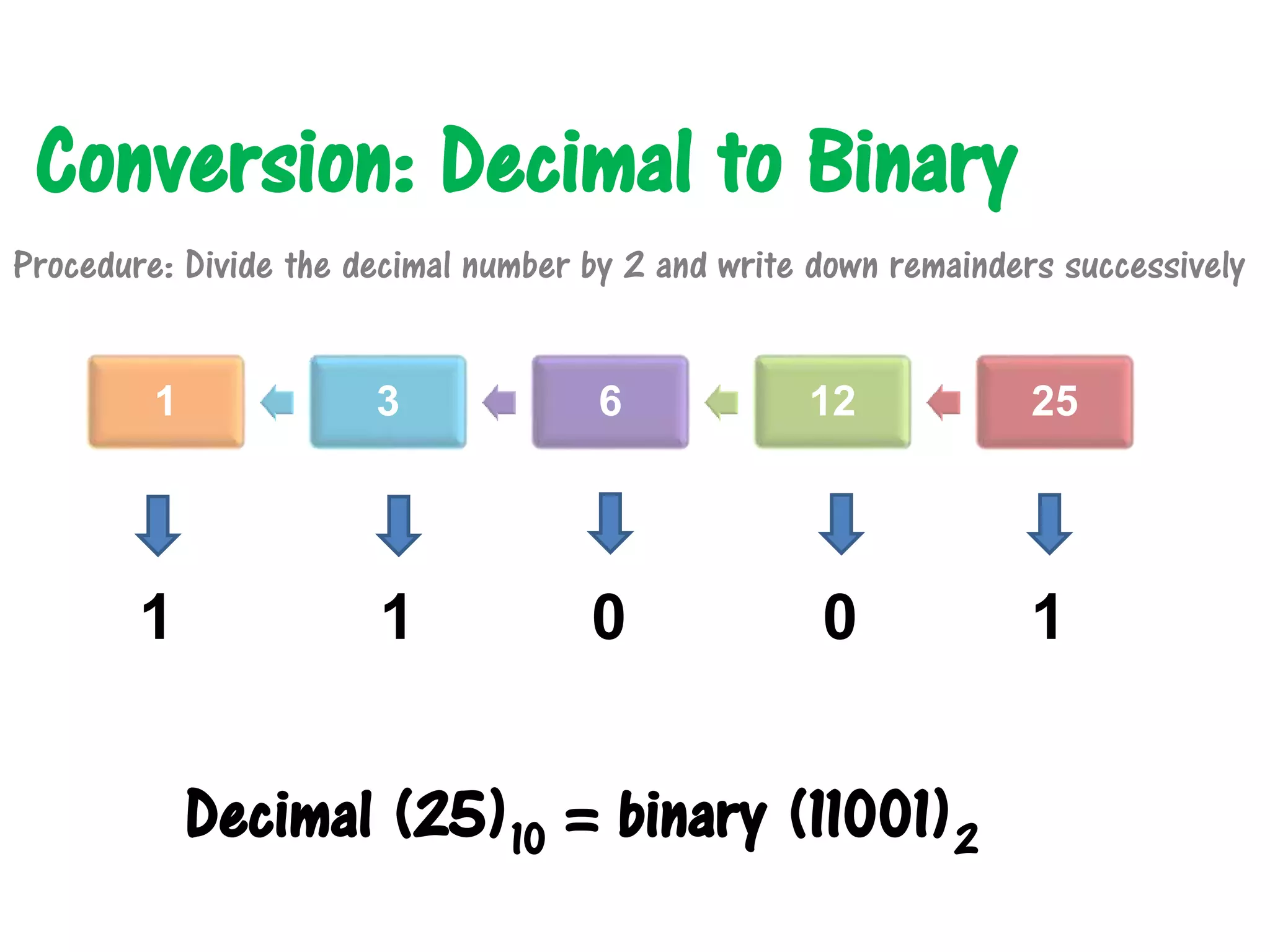 Conversion: Decimal to Binary

Procedure: Divide the decimal number by 2 and write down remainders successively

1 3 6 12 25

1 1 0 0 1

Decimal $(25)_{10}$ = binary $(11001)_2$